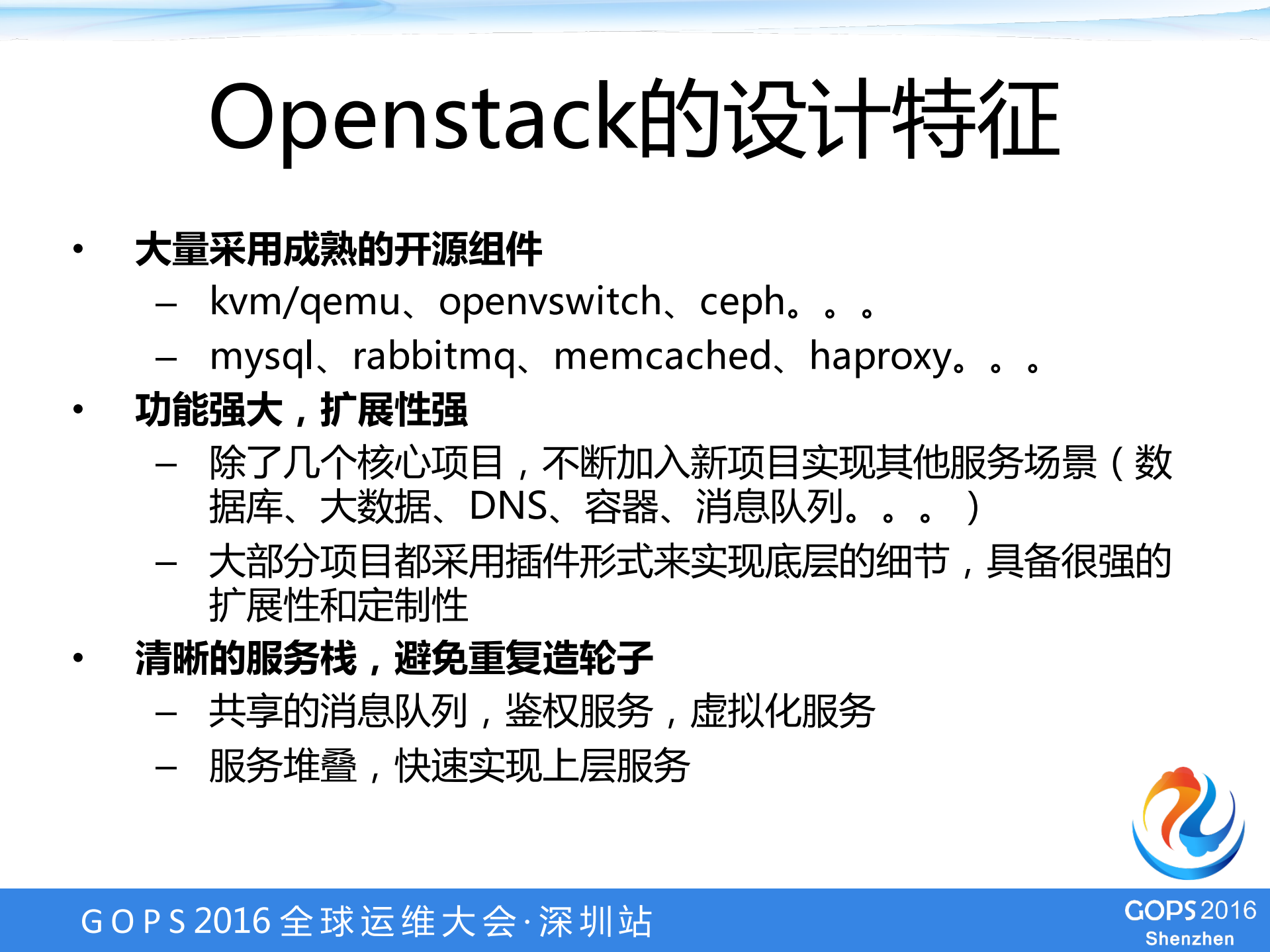 Openstack的设计特征

• 大量采用成熟的开源组件
  – kvm/qemu、openvswitch、ceph。。。
  – mysql、rabbitmq、memcached、haproxy。。。
• 功能强大，扩展性强
  – 除了几个核心项目，不断加入新项目实现其他服务场景（数据库、大数据、DNS、容器、消息队列。。。）
  – 大部分项目都采用插件形式来实现底层的细节，具备很强的扩展性和定制性
• 清晰的服务栈，避免重复造轮子
  – 共享的消息队列，鉴权服务，虚拟化服务
  – 服务堆叠，快速实现上层服务

GOPS 2016 全球运维大会·深圳站

GOPS 2016
Shenzhen